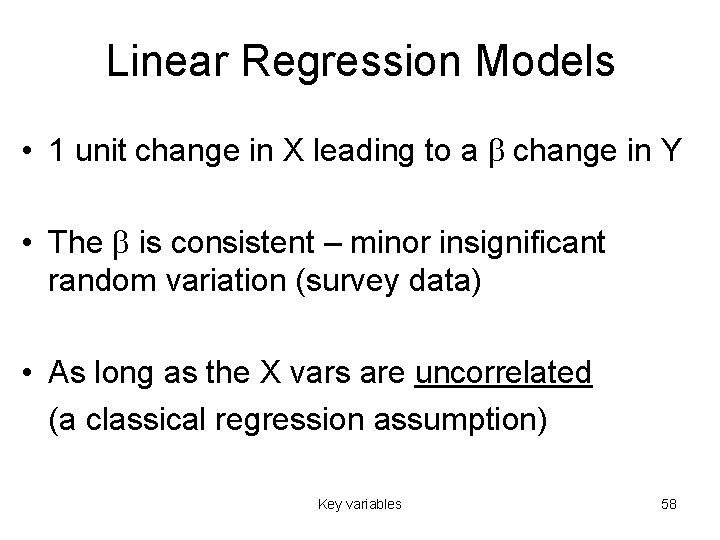 Linear Regression Models

• 1 unit change in X leading to a $\beta$ change in Y

• The $\beta$ is consistent – minor insignificant random variation (survey data)

• As long as the X vars are uncorrelated
(a classical regression assumption)

Key variables

58